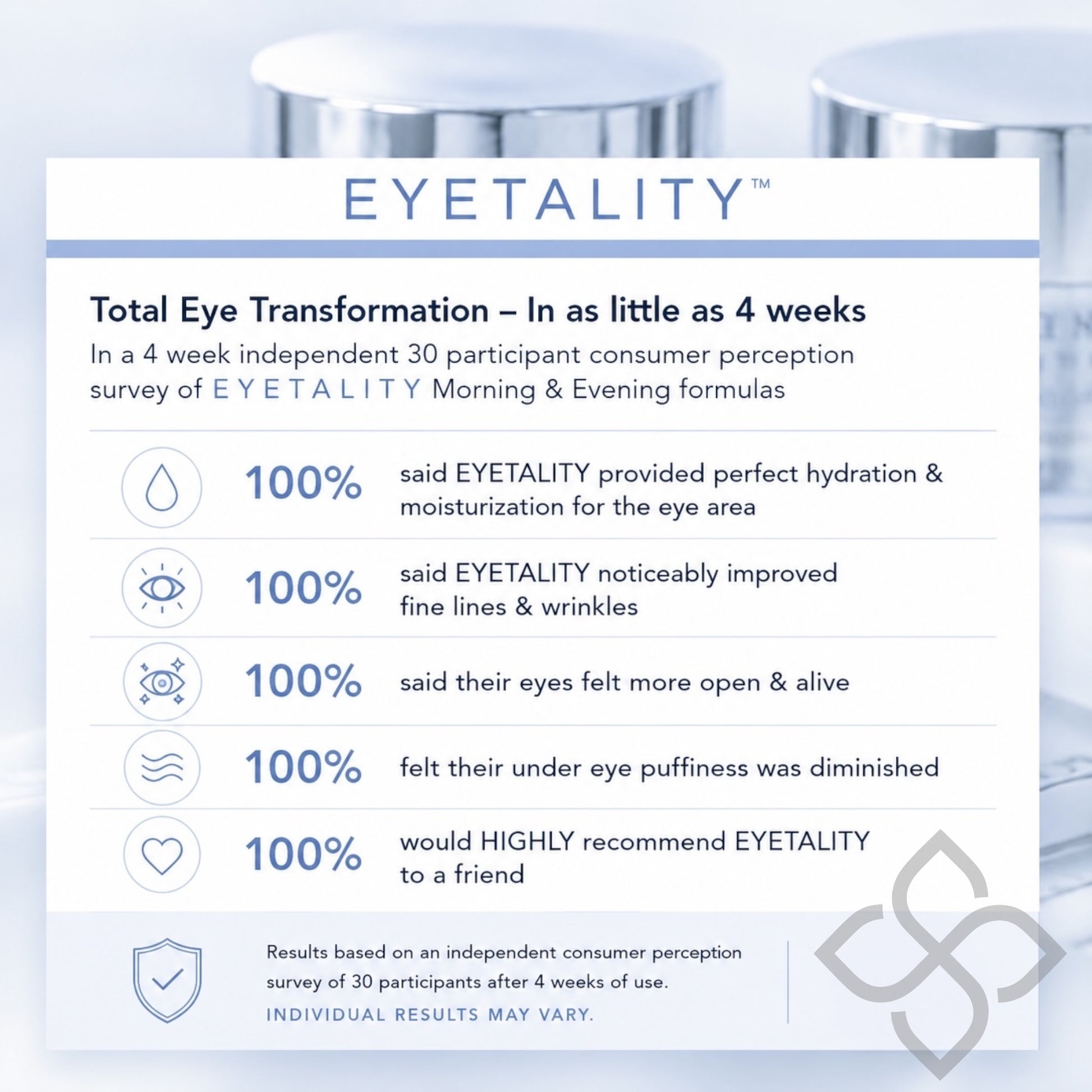 EYETALITY™

Total Eye Transformation – In as little as 4 weeks

In a 4 week independent 30 participant consumer perception survey of EYETALITY Morning & Evening formulas

100% said EYETALITY provided perfect hydration & moisturization for the eye area

100% said EYETALITY noticeably improved fine lines & wrinkles

100% said their eyes felt more open & alive

100% felt their under eye puffiness was diminished

100% would HIGHLY recommend EYETALITY to a friend

Results based on an independent consumer perception survey of 30 participants after 4 weeks of use.

INDIVIDUAL RESULTS MAY VARY.